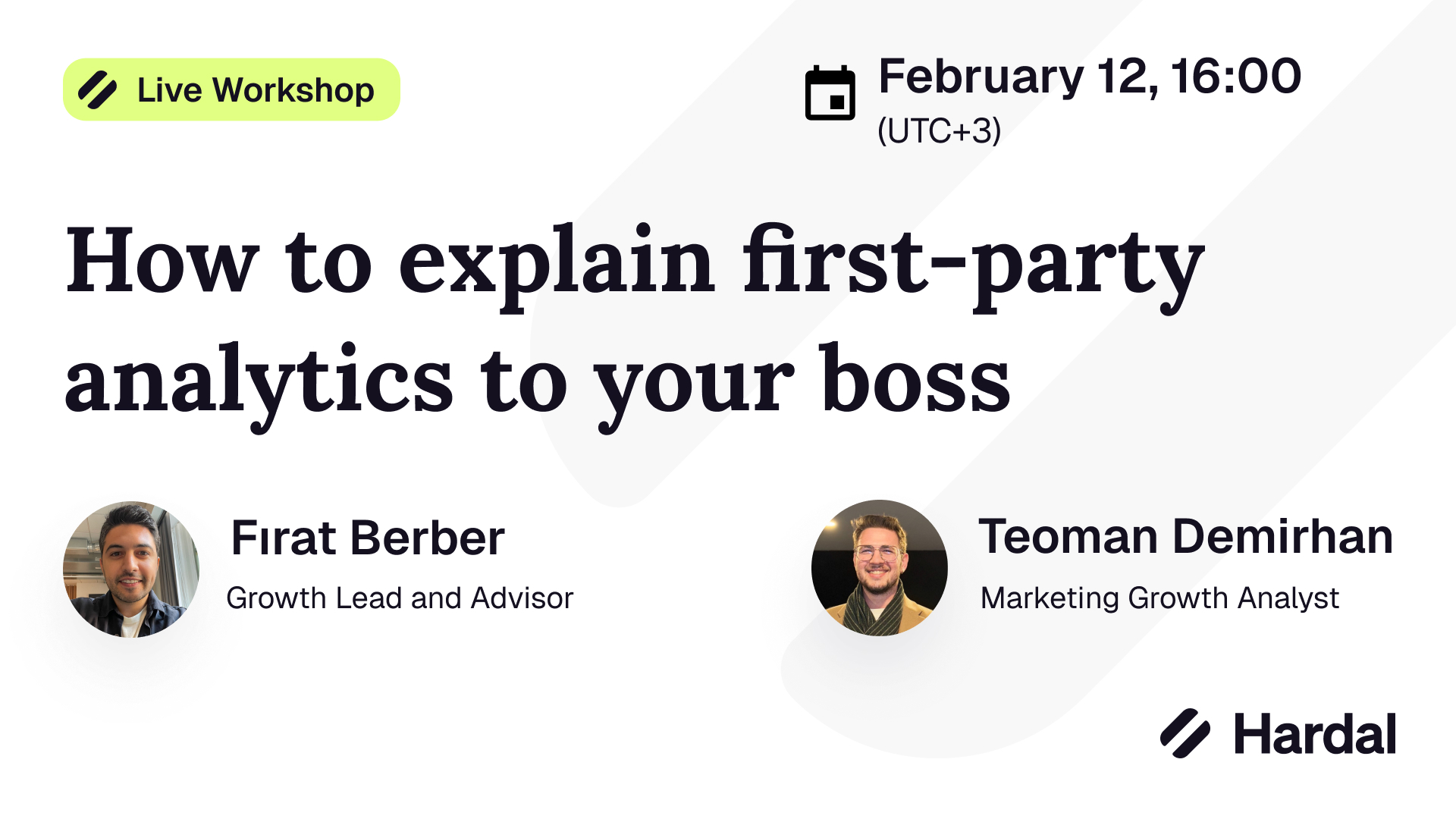 Live Workshop

February 12, 16:00
(UTC+3)

How to explain first-party analytics to your boss

Fırat Berber
Growth Lead and Advisor

Teoman Demirhan
Marketing Growth Analyst

Hardal